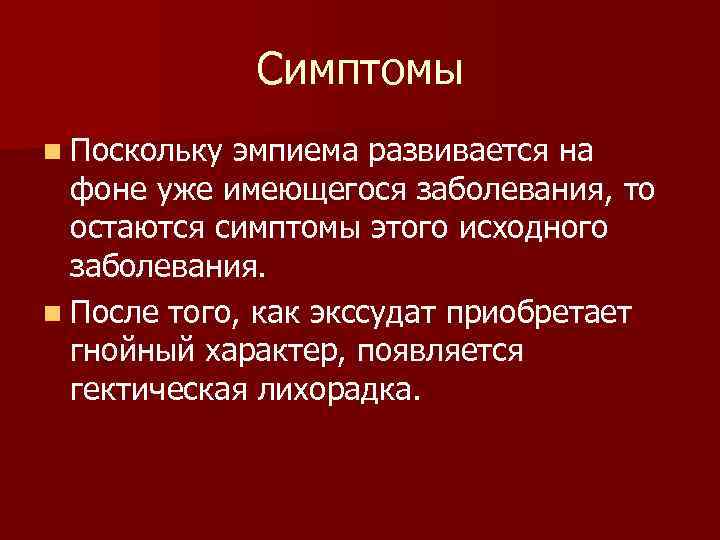 Симптомы

Поскольку эмпиема развивается на фоне уже имеющегося заболевания, то остаются симптомы этого исходного заболевания.

После того, как экссудат приобретает гнойный характер, появляется гектическая лихорадка.